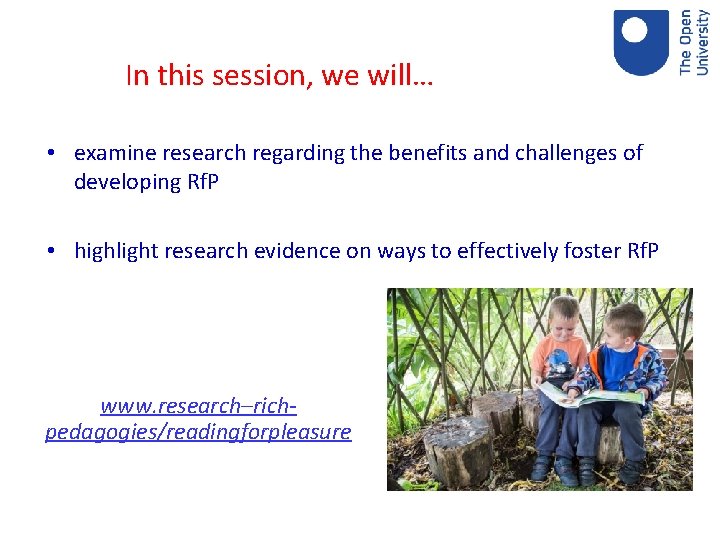 The Open University

In this session, we will…

• examine research regarding the benefits and challenges of developing RfP

• highlight research evidence on ways to effectively foster RfP

www.research–rich-pedagogies/readingforpleasure